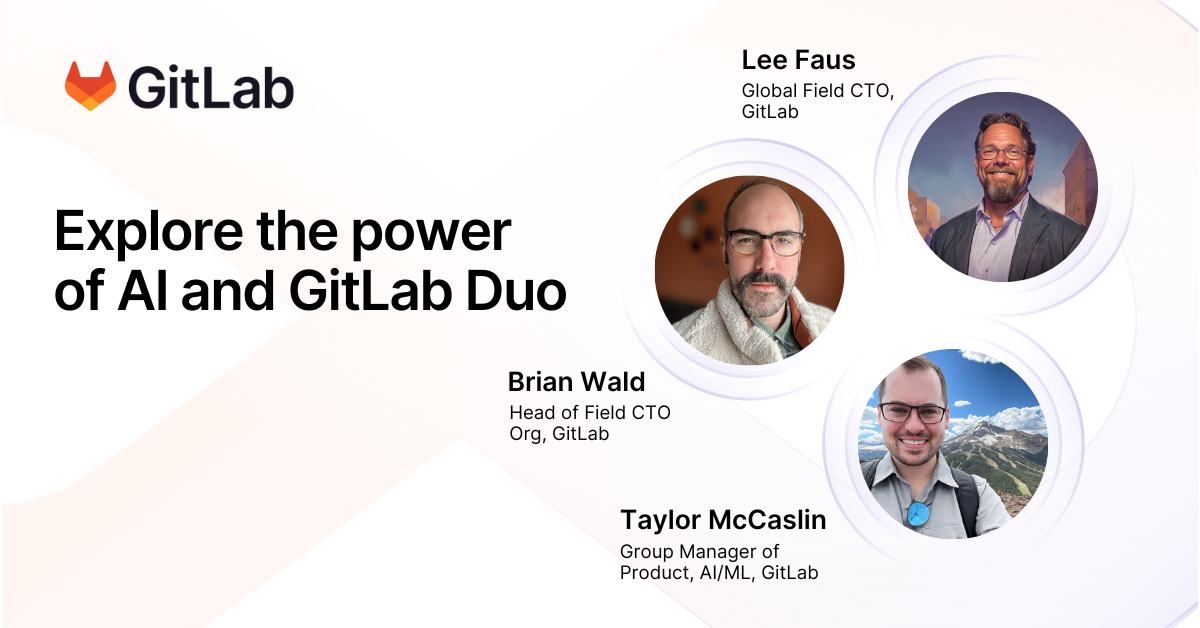 GitLab

Explore the power of AI and GitLab Duo

Lee Faus
Global Field CTO, GitLab

Brian Wald
Head of Field CTO Org, GitLab

Taylor McCaslin
Group Manager of Product, AI/ML, GitLab